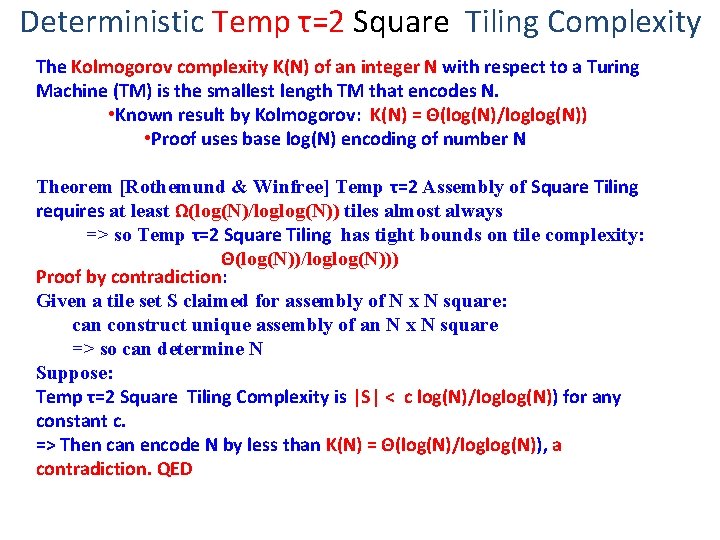 Deterministic Temp τ=2 Square Tiling Complexity

The Kolmogorov complexity K(N) of an integer N with respect to a Turing Machine (TM) is the smallest length TM that encodes N.

•Known result by Kolmogorov: K(N) = Θ(log(N)/loglog(N))

•Proof uses base log(N) encoding of number N

Theorem [Rothemund & Winfree] Temp τ=2 Assembly of Square Tiling requires at least Ω(log(N)/loglog(N)) tiles almost always

=> so Temp τ=2 Square Tiling has tight bounds on tile complexity: Θ(log(N))/loglog(N)))

Proof by contradiction:

Given a tile set S claimed for assembly of N x N square:

can construct unique assembly of an N x N square

=> so can determine N

Suppose:

Temp τ=2 Square Tiling Complexity is |S| < c log(N)/loglog(N)) for any constant c.

=> Then can encode N by less than K(N) = Θ(log(N)/loglog(N)), a contradiction. QED